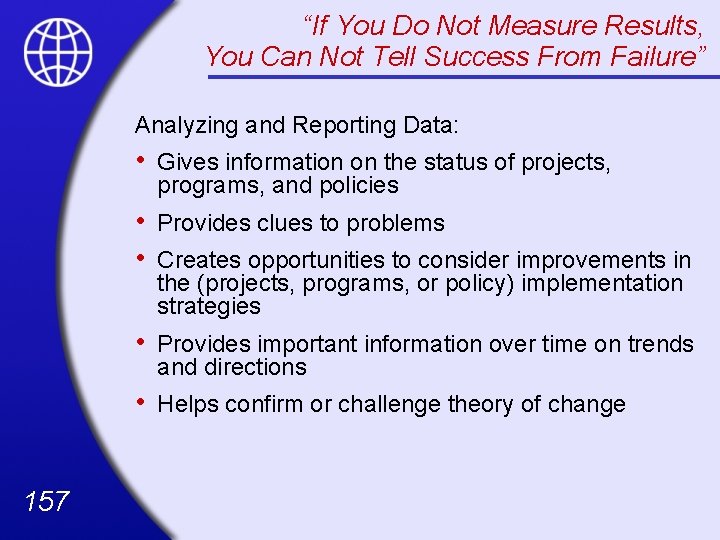 “If You Do Not Measure Results, You Can Not Tell Success From Failure”

Analyzing and Reporting Data:

• Gives information on the status of projects, programs, and policies
• Provides clues to problems
• Creates opportunities to consider improvements in the (projects, programs, or policy) implementation strategies
• Provides important information over time on trends and directions
• Helps confirm or challenge theory of change

157